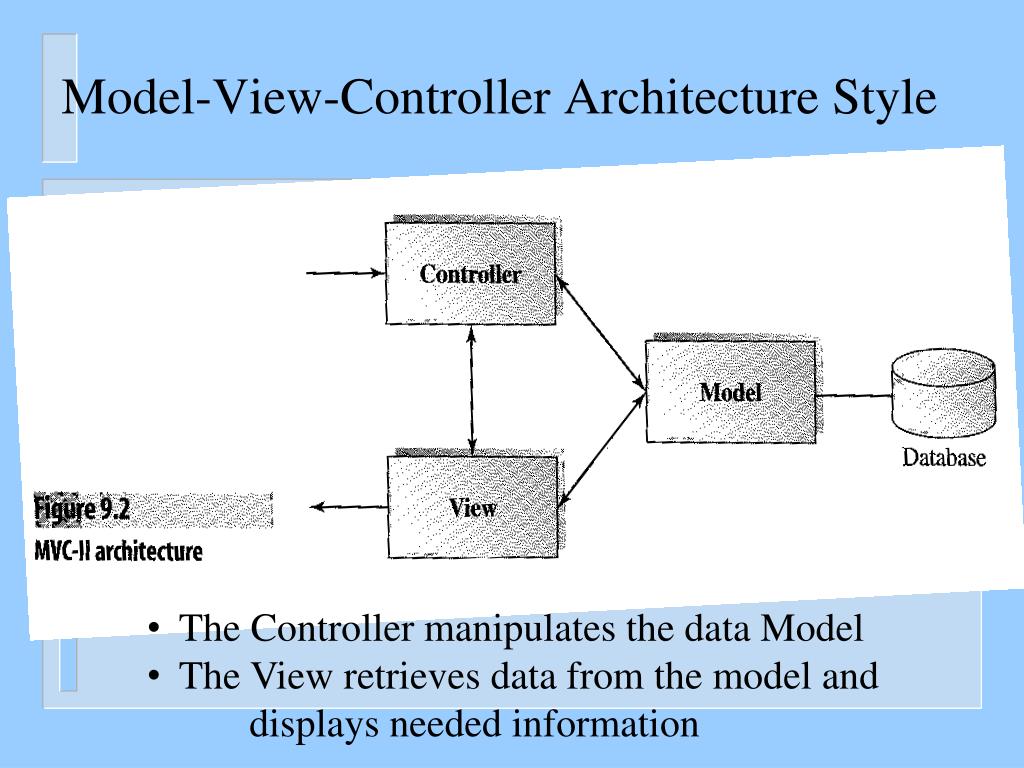 Model-View-Controller Architecture Style

Controller

Model

Database

View

Figure 9.2
MVC-II architecture

• The Controller manipulates the data Model
• The View retrieves data from the model and displays needed information